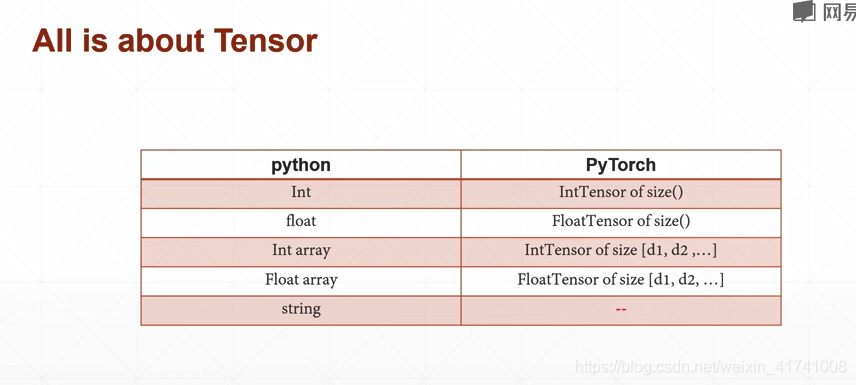 网易

All is about Tensor

| python | PyTorch |
|---|---|
| Int | IntTensor of size() |
| float | FloatTensor of size() |
| Int array | IntTensor of size [d1, d2 ,…] |
| Float array | FloatTensor of size [d1, d2, …] |
| string | -- |

https://blog.csdn.net/weixin_41741008